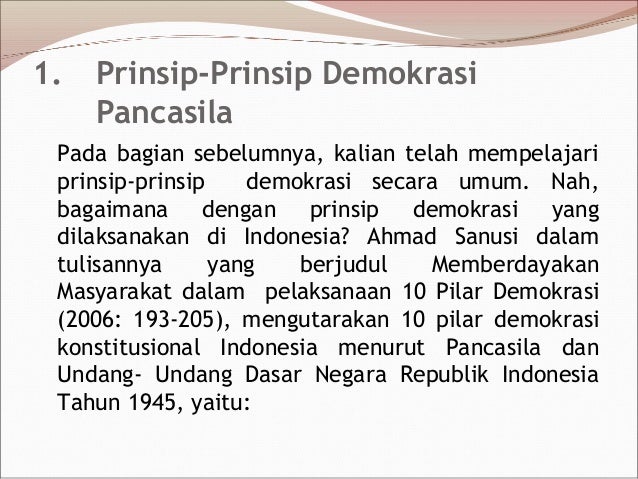 1. Prinsip-Prinsip Demokrasi Pancasila

Pada bagian sebelumnya, kalian telah mempelajari prinsip-prinsip demokrasi secara umum. Nah, bagaimana dengan prinsip demokrasi yang dilaksanakan di Indonesia? Ahmad Sanusi dalam tulisannya yang berjudul Memberdayakan Masyarakat dalam pelaksanaan 10 Pilar Demokrasi (2006: 193-205), mengutarakan 10 pilar demokrasi konstitusional Indonesia menurut Pancasila dan Undang- Undang Dasar Negara Republik Indonesia Tahun 1945, yaitu: